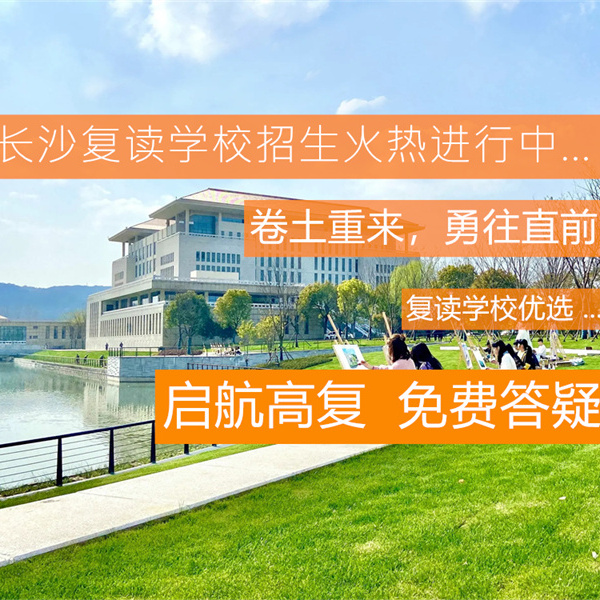 长沙复读学校招生火热进行中...

卷土重来，勇往直前

复读学校优选 ...

启航高复 免费答疑